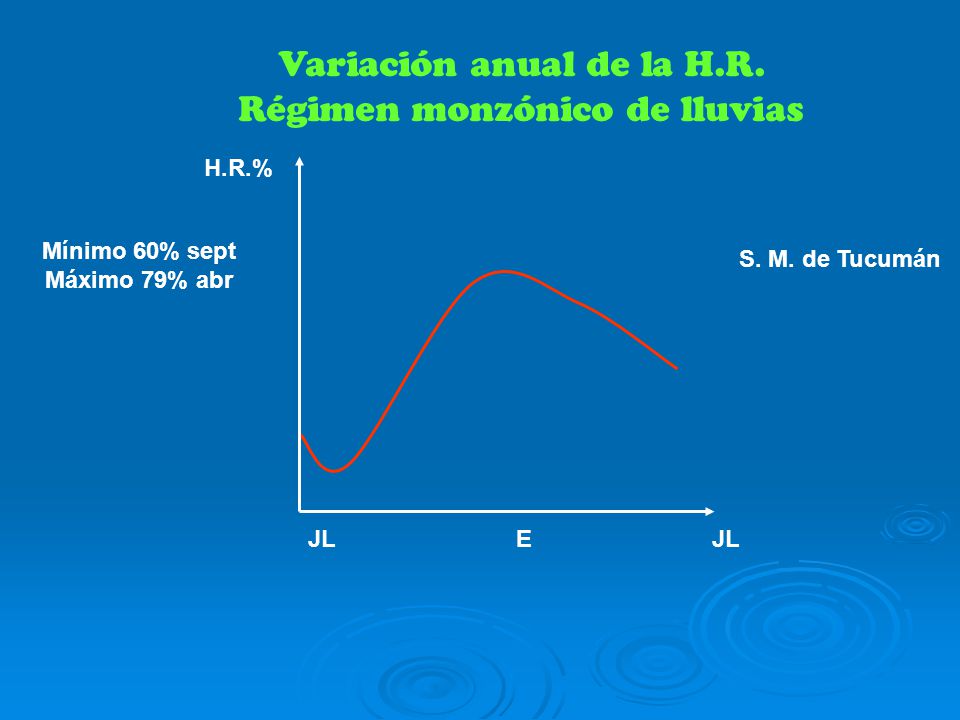 Variación anual de la H.R.
Régimen monzónico de lluvias

H.R.%

Mínimo 60% sept
Máximo 79% abr

S. M. de Tucumán

JL E JL